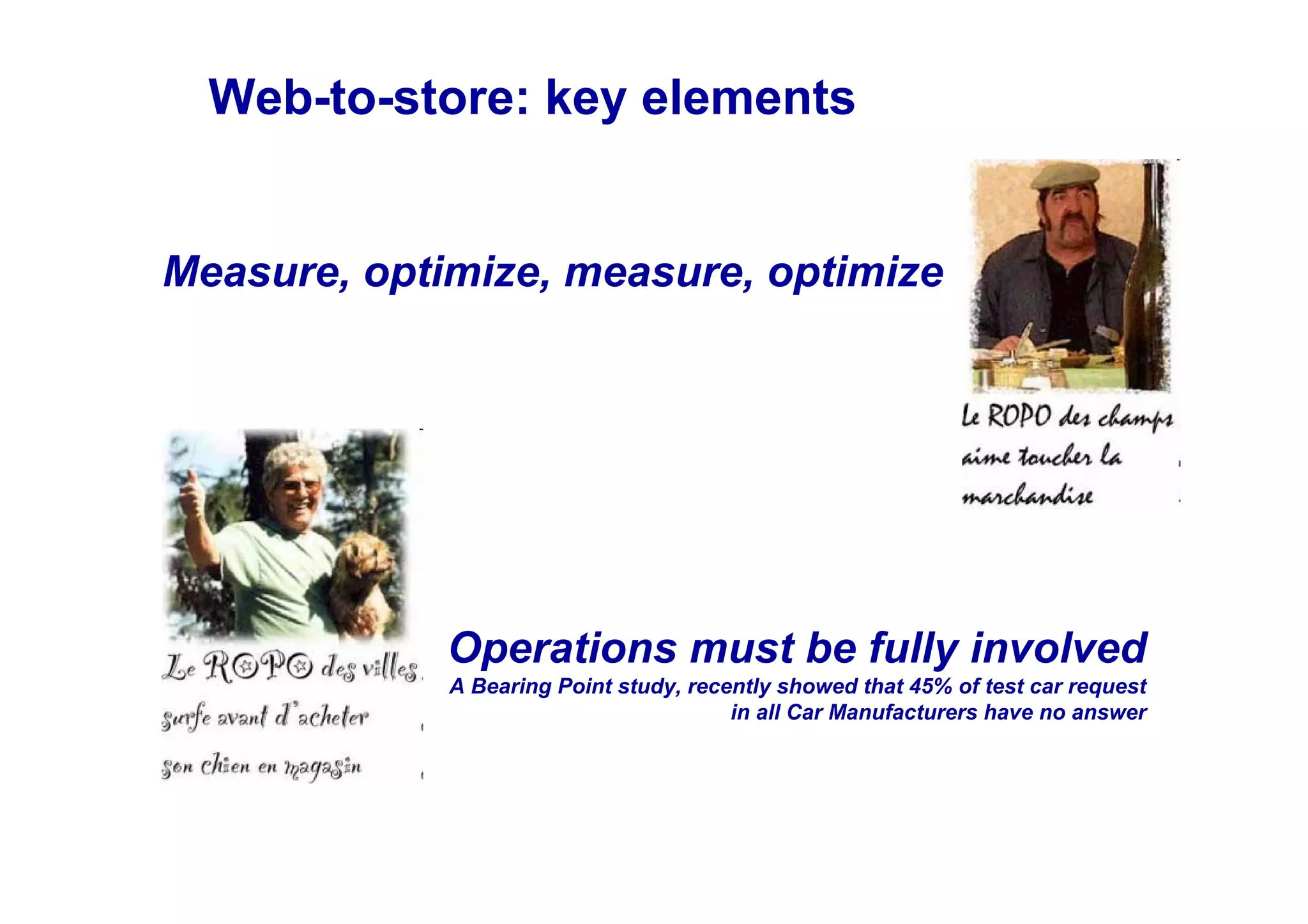 Web-to-store: key elements

Measure, optimize, measure, optimize

Le ROPO des champs aime toucher la marchandise

Le ROPO des villes surfe avant d'acheter son chien en magasin

Operations must be fully involved

A Bearing Point study, recently showed that 45% of test car request in all Car Manufacturers have no answer